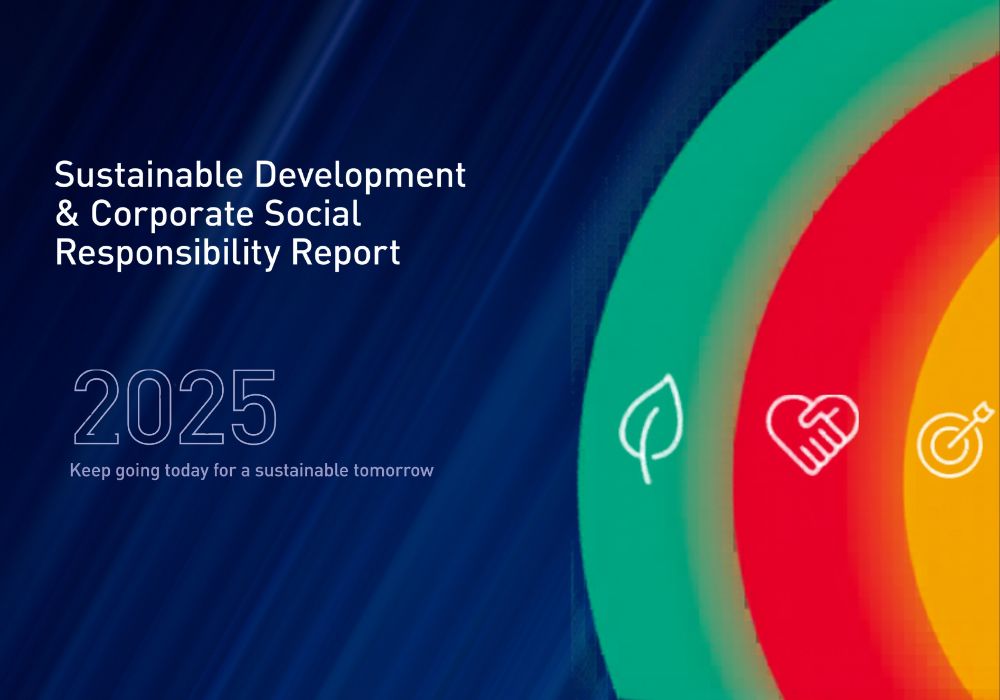 Sustainable Development & Corporate Social Responsibility Report

2025

Keep going today for a sustainable tomorrow